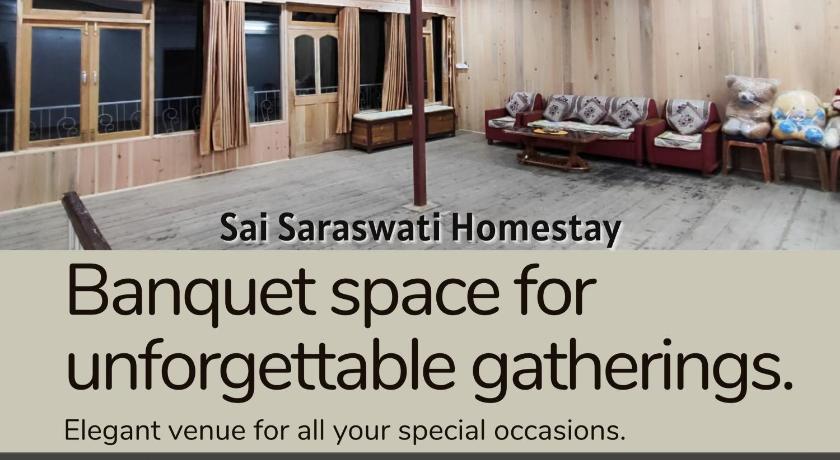 Sai Saraswati Homestay

Banquet space for unforgettable gatherings.

Elegant venue for all your special occasions.